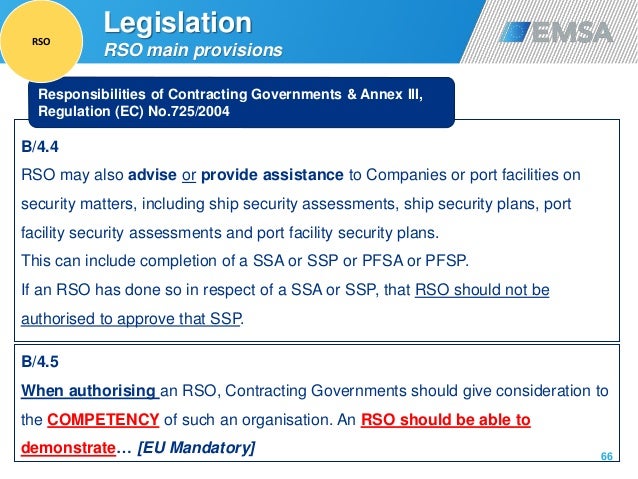 RSO

Legislation

RSO main provisions

EMSA

Responsibilities of Contracting Governments & Annex III, Regulation (EC) No.725/2004

B/4.4

RSO may also advise or provide assistance to Companies or port facilities on security matters, including ship security assessments, ship security plans, port facility security assessments and port facility security plans.

This can include completion of a SSA or SSP or PFSA or PFSP.

If an RSO has done so in respect of a SSA or SSP, that RSO should not be authorised to approve that SSP.

B/4.5

When authorising an RSO, Contracting Governments should give consideration to the COMPETENCY of such an organisation. An RSO should be able to demonstrate… [EU Mandatory]

66